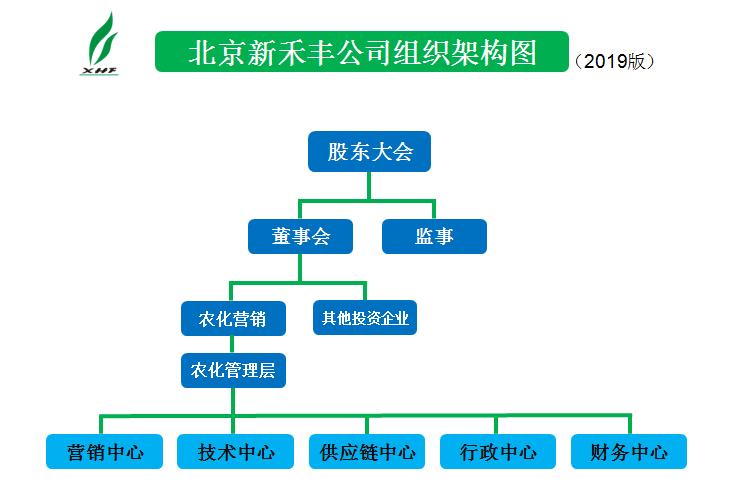 XHF

北京新禾丰公司组织架构图

（2019版）

股东大会

董事会

监事

农化营销

其他投资企业

农化管理层

营销中心

技术中心

供应链中心

行政中心

财务中心